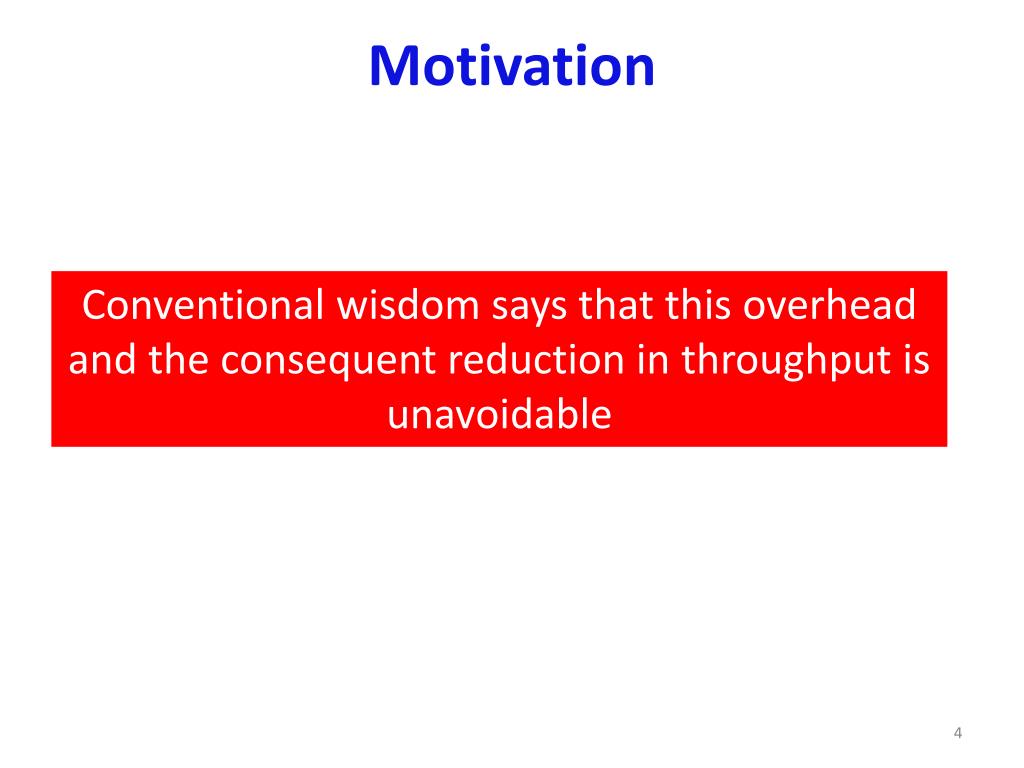 Motivation

Conventional wisdom says that this overhead and the consequent reduction in throughput is unavoidable

4